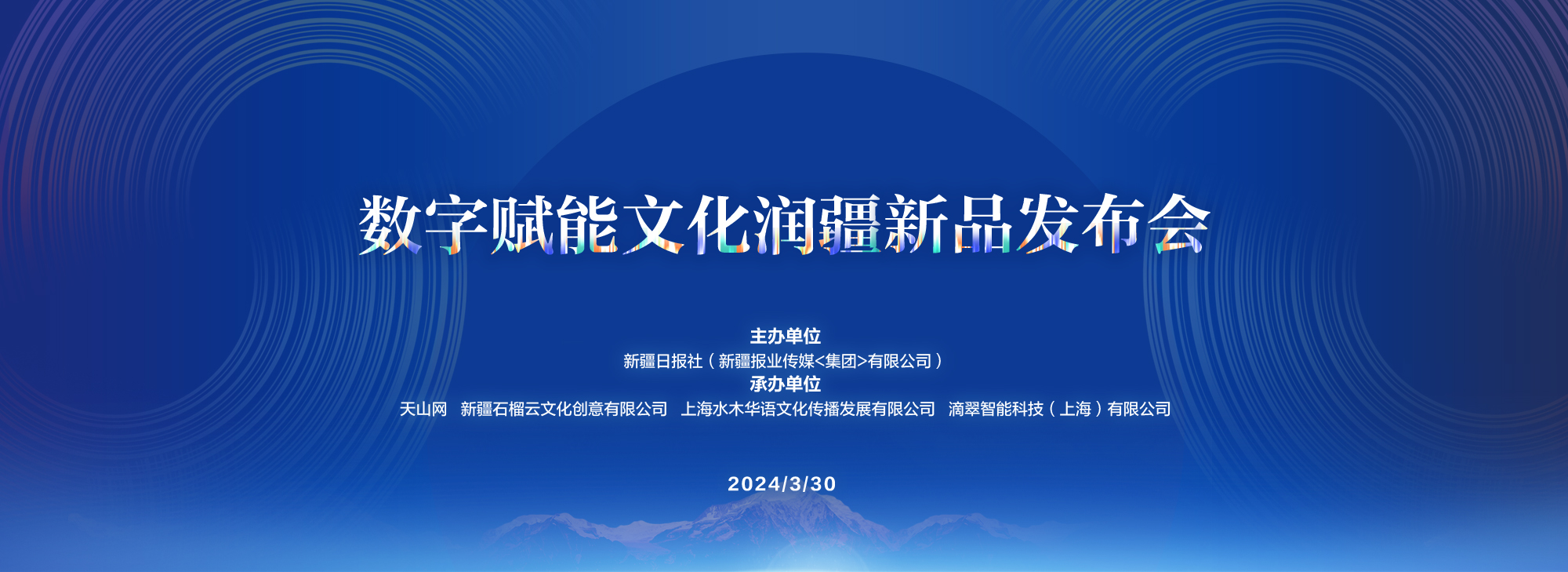 数字赋能文化润疆新品发布会

主办单位
新疆日报社（新疆报业传媒<集团>有限公司）
承办单位
天山网 新疆石榴云文化创意有限公司 上海水木华语文化传播发展有限公司 滴翠智能科技（上海）有限公司

2024/3/30